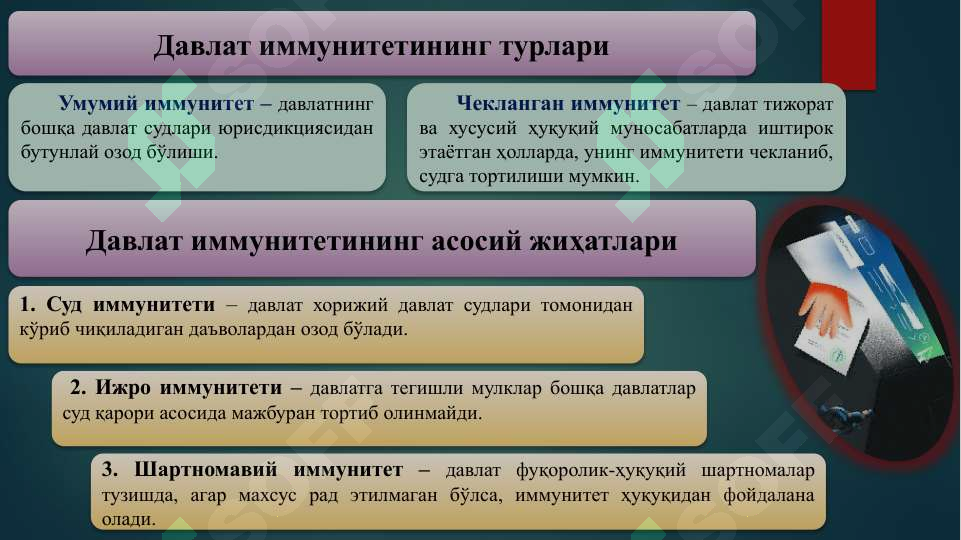 Давлат иммунитетининг турлари

Умумий иммунитет – давлатнинг бошқа давлат судлари юрисдикциясидан бутунлай озод бўлиши.

Чекланган иммунитет – давлат тижорат ва хусусий ҳуқуқий муносабатларда иштирок этаётган ҳолларда, унинг иммунитети чекланиб, судга тортилиши мумкин.

Давлат иммунитетининг асосий жиҳатлари

1. Суд иммунитети – давлат хорижий давлат судлари томонидан кўриб чиқиладиган даъволардан озод бўлади.

2. Ижро иммунитети – давлатга тегишли мулклар бошқа давлатлар суд қарори асосида мажбуран тортиб олинмайди.

3. Шартномавий иммунитет – давлат фуқоролик-ҳуқуқий шартномалар тузишда, агар махсус рад этилмаган бўлса, иммунитет ҳуқуқидан фойдалана олади.